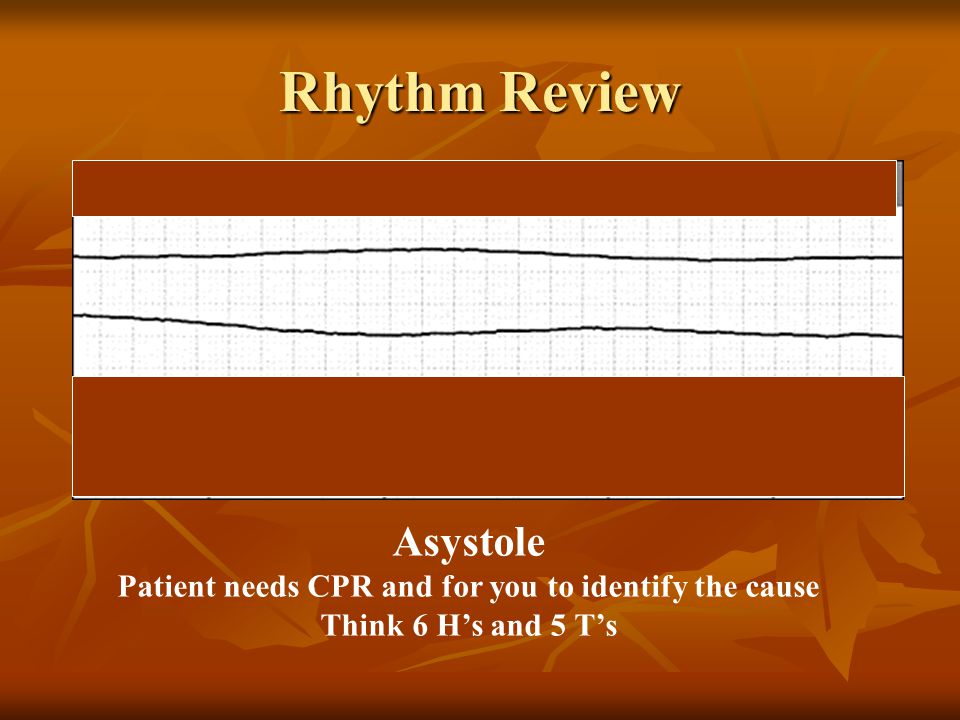 Rhythm Review

Asystole
Patient needs CPR and for you to identify the cause
Think 6 H’s and 5 T’s